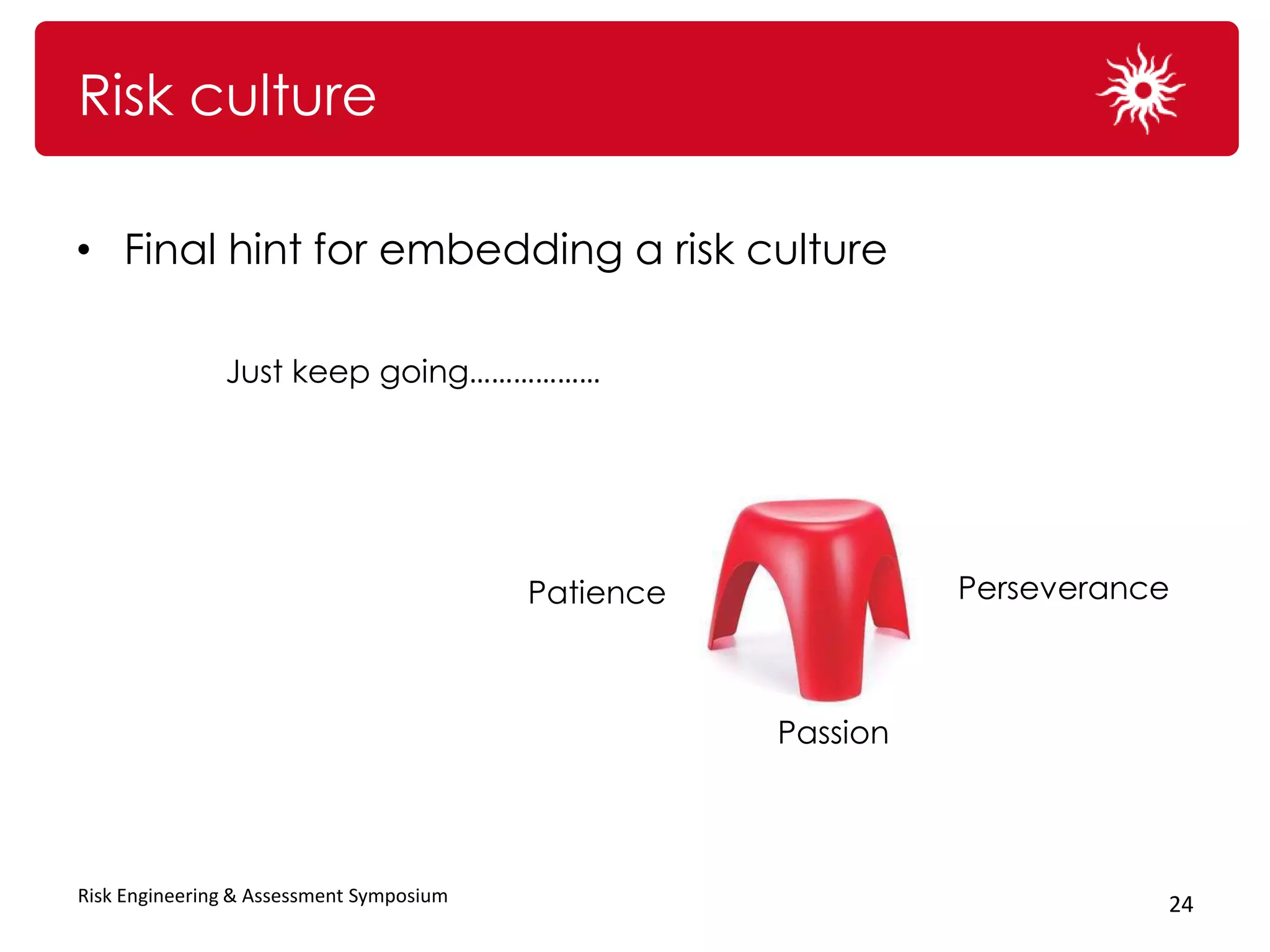 Risk culture

• Final hint for embedding a risk culture

Just keep going………………

Patience

Perseverance

Passion

Risk Engineering & Assessment Symposium

24